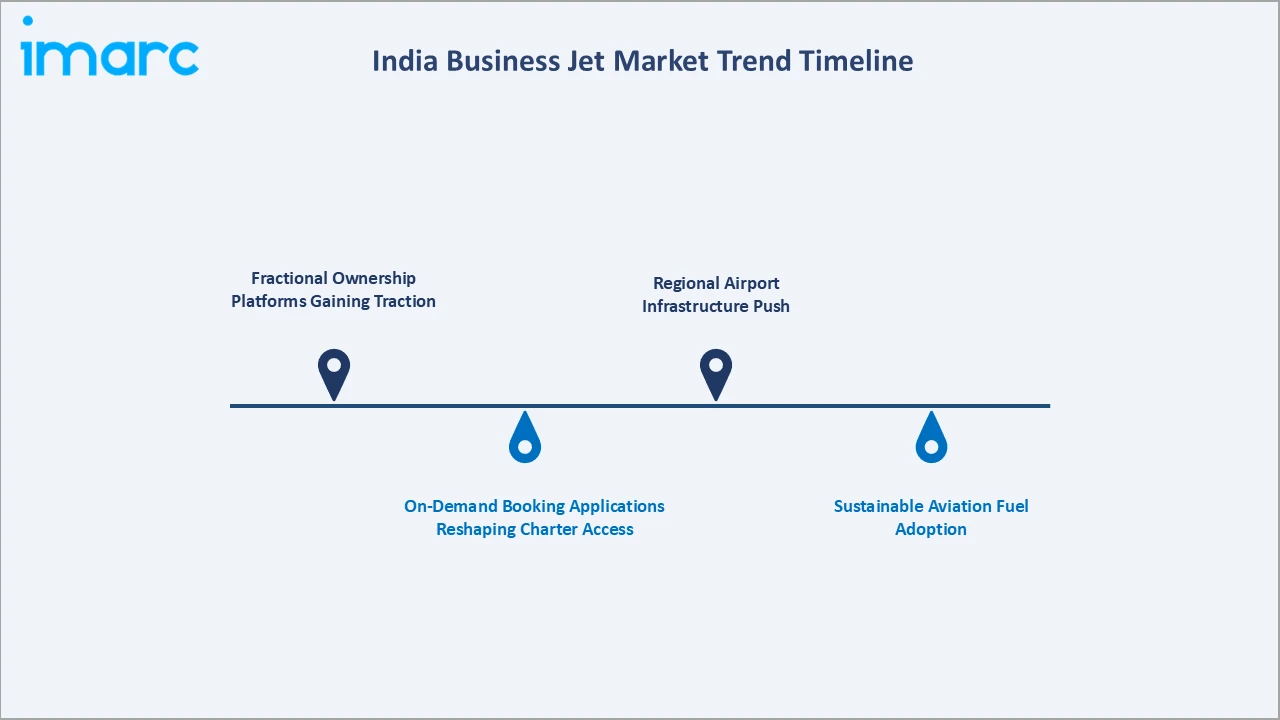 imarc

India Business Jet Market Trend Timeline

Fractional Ownership Platforms Gaining Traction

On-Demand Booking Applications Reshaping Charter Access

Regional Airport Infrastructure Push

Sustainable Aviation Fuel Adoption